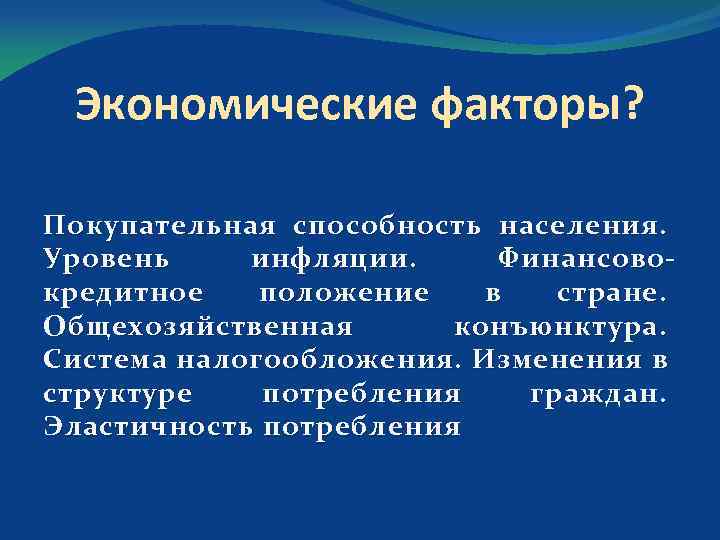 Экономические факторы?

Покупательная способность населения. Уровень инфляции. Финансово-кредитное положение в стране. Общехозяйственная конъюнктура. Система налогообложения. Изменения в структуре потребления граждан. Эластичность потребления